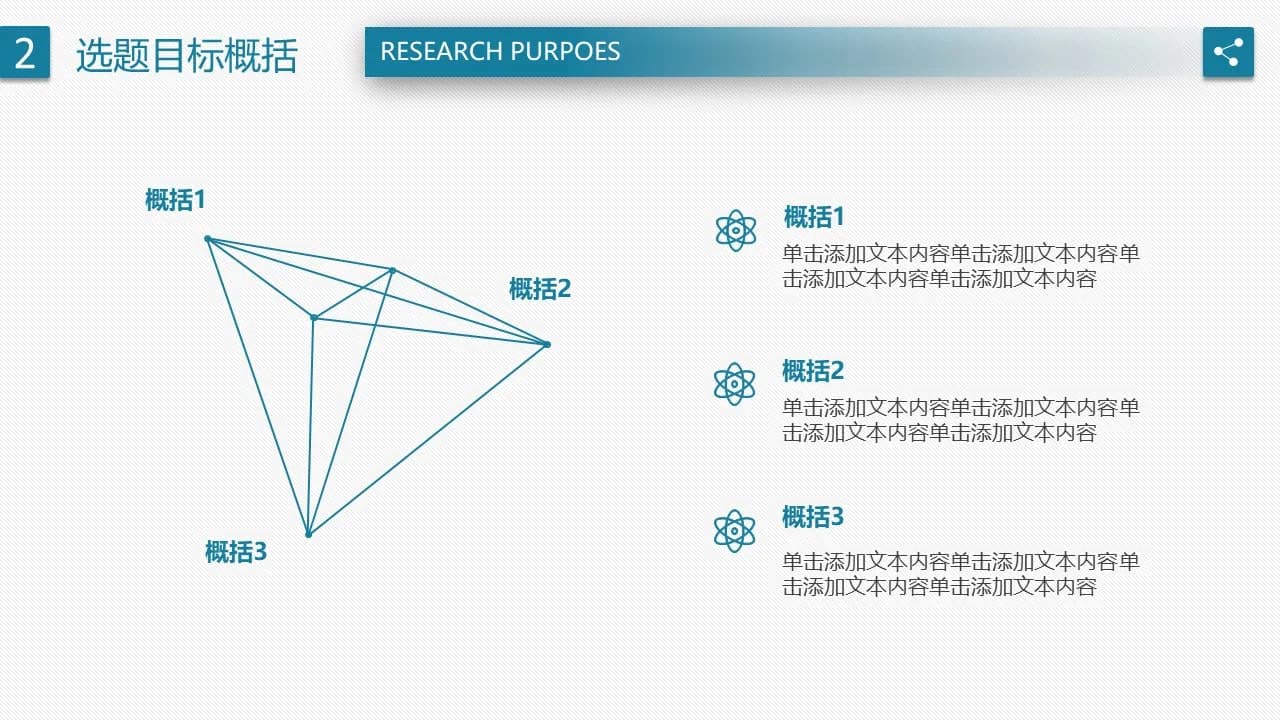 2 选题目标概括

RESEARCH PURPOES

概括1

概括2

概括3

概括1
单击添加文本内容单击添加文本内容单击添加文本内容单击添加文本内容

概括2
单击添加文本内容单击添加文本内容单击添加文本内容单击添加文本内容

概括3
单击添加文本内容单击添加文本内容单击添加文本内容单击添加文本内容